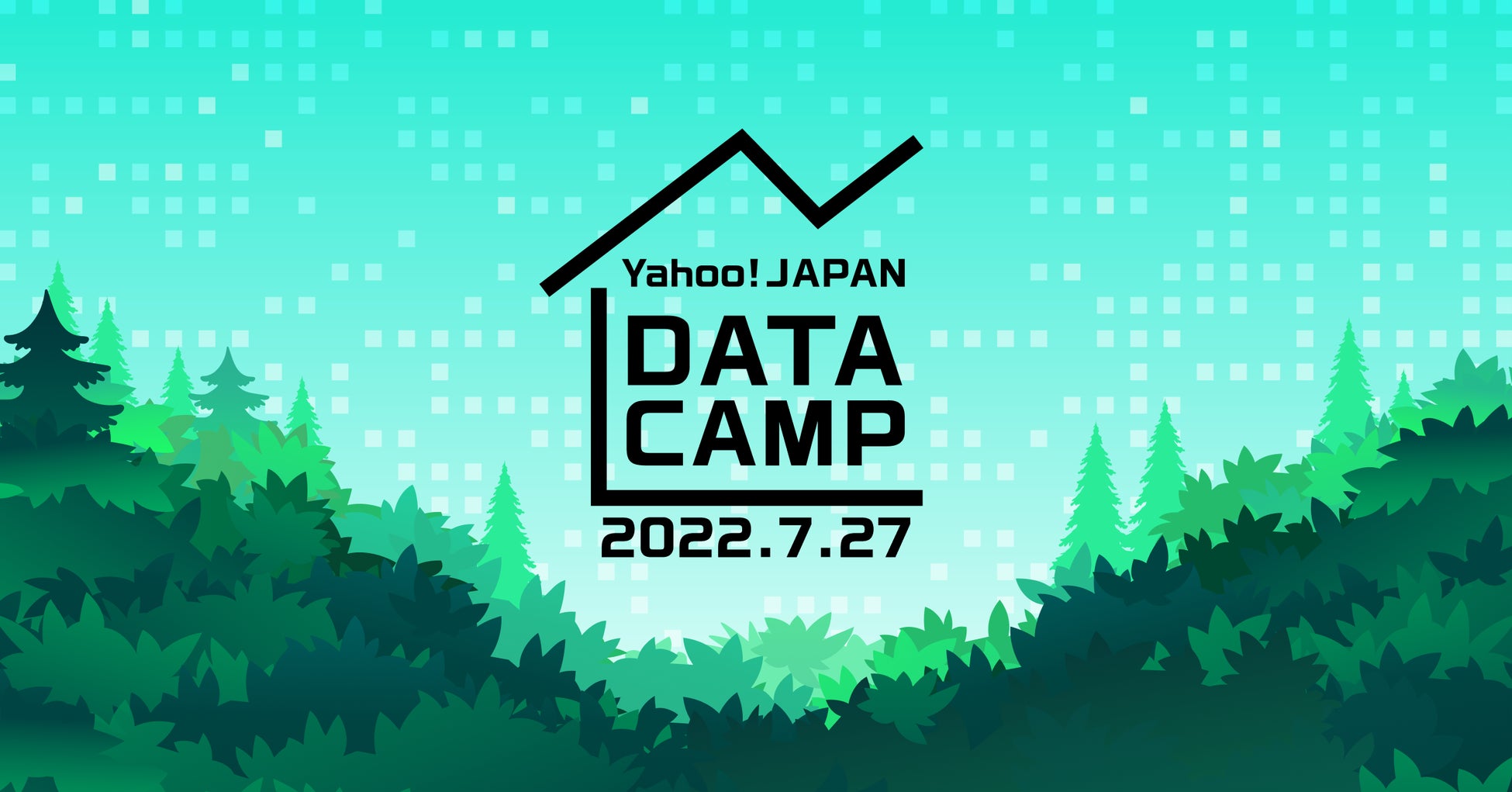 Yahoo! JAPAN
DATA
CAMP
2022.7.27